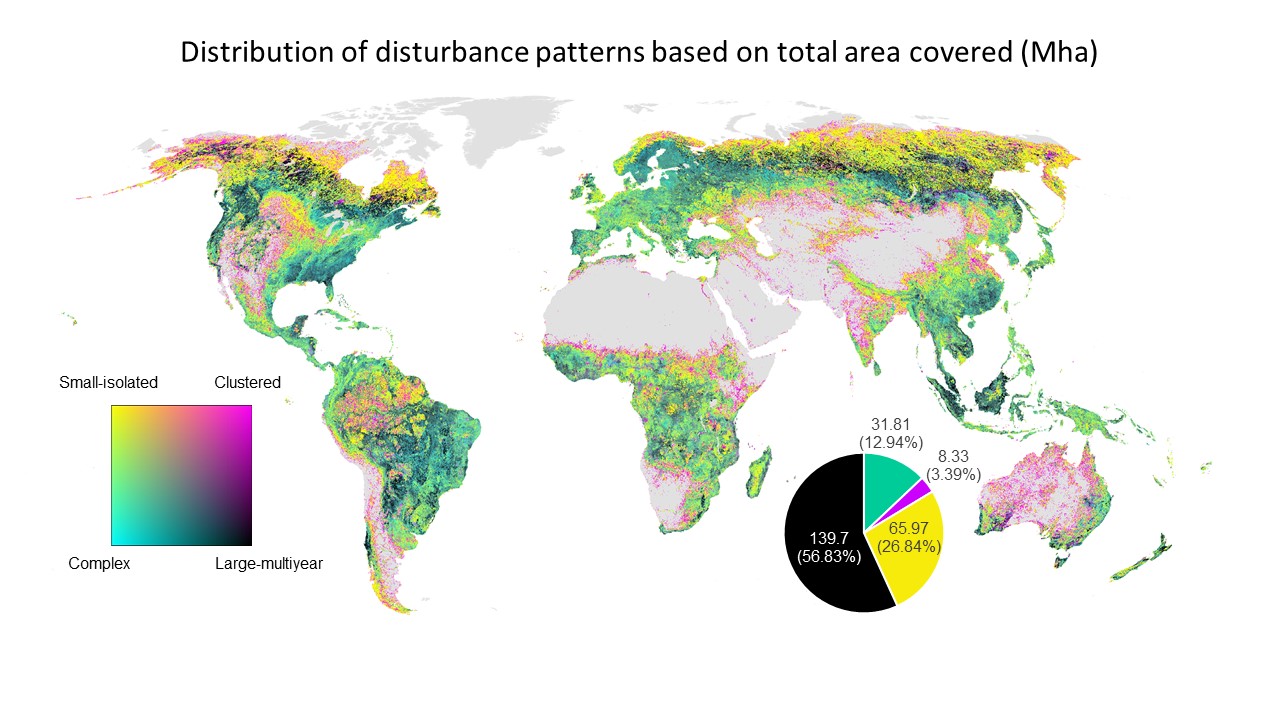 Distribution of disturbance patterns based on total area covered (Mha)

Small-isolated

Clustered

Complex

Large-multiyear

31.81 (12.94%)

8.33 (3.39%)

65.97 (26.84%)

139.7 (56.83%)